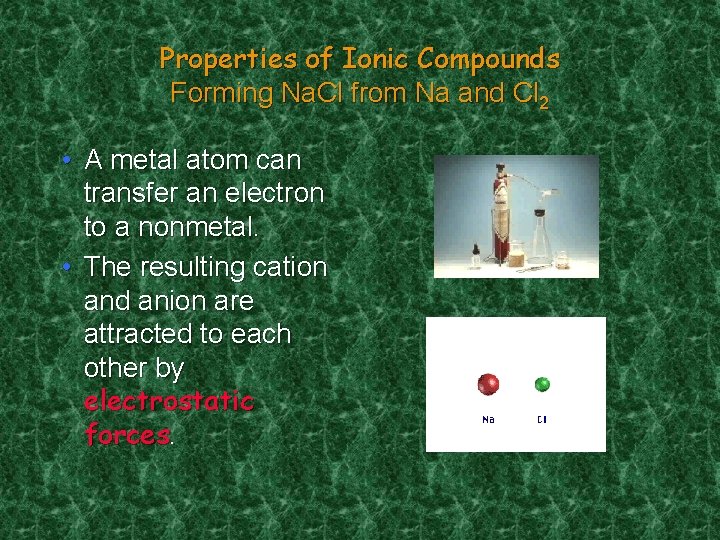 Properties of Ionic Compounds
Forming NaCl from Na and $Cl_2$

• A metal atom can transfer an electron to a nonmetal.
• The resulting cation and anion are attracted to each other by electrostatic forces.

Na
Cl